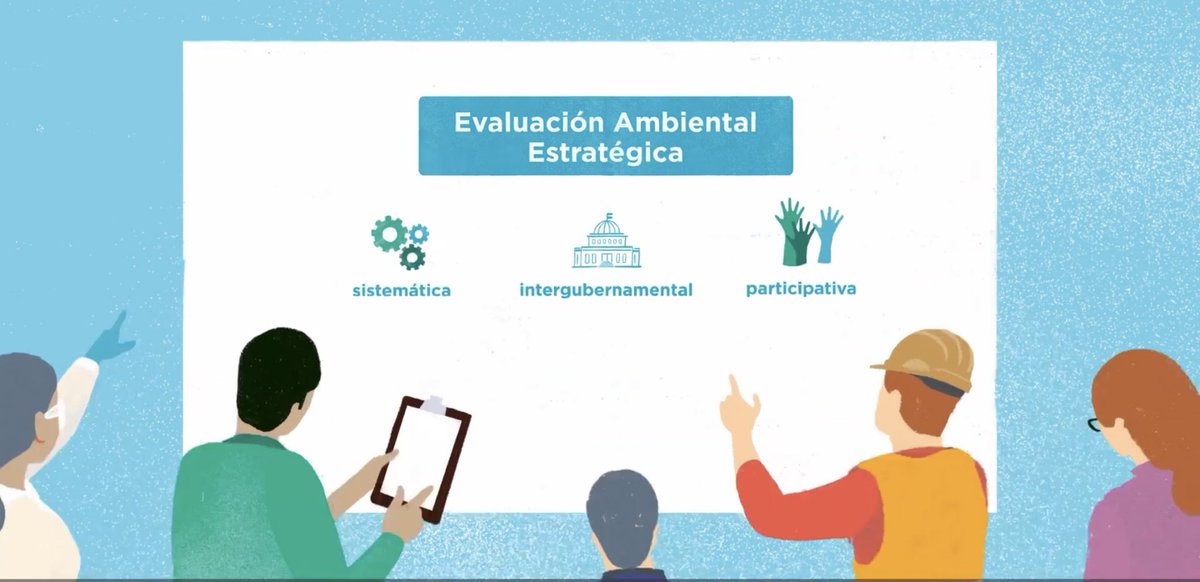 Evaluación Ambiental Estratégica

sistemática

intergubernamental

participativa